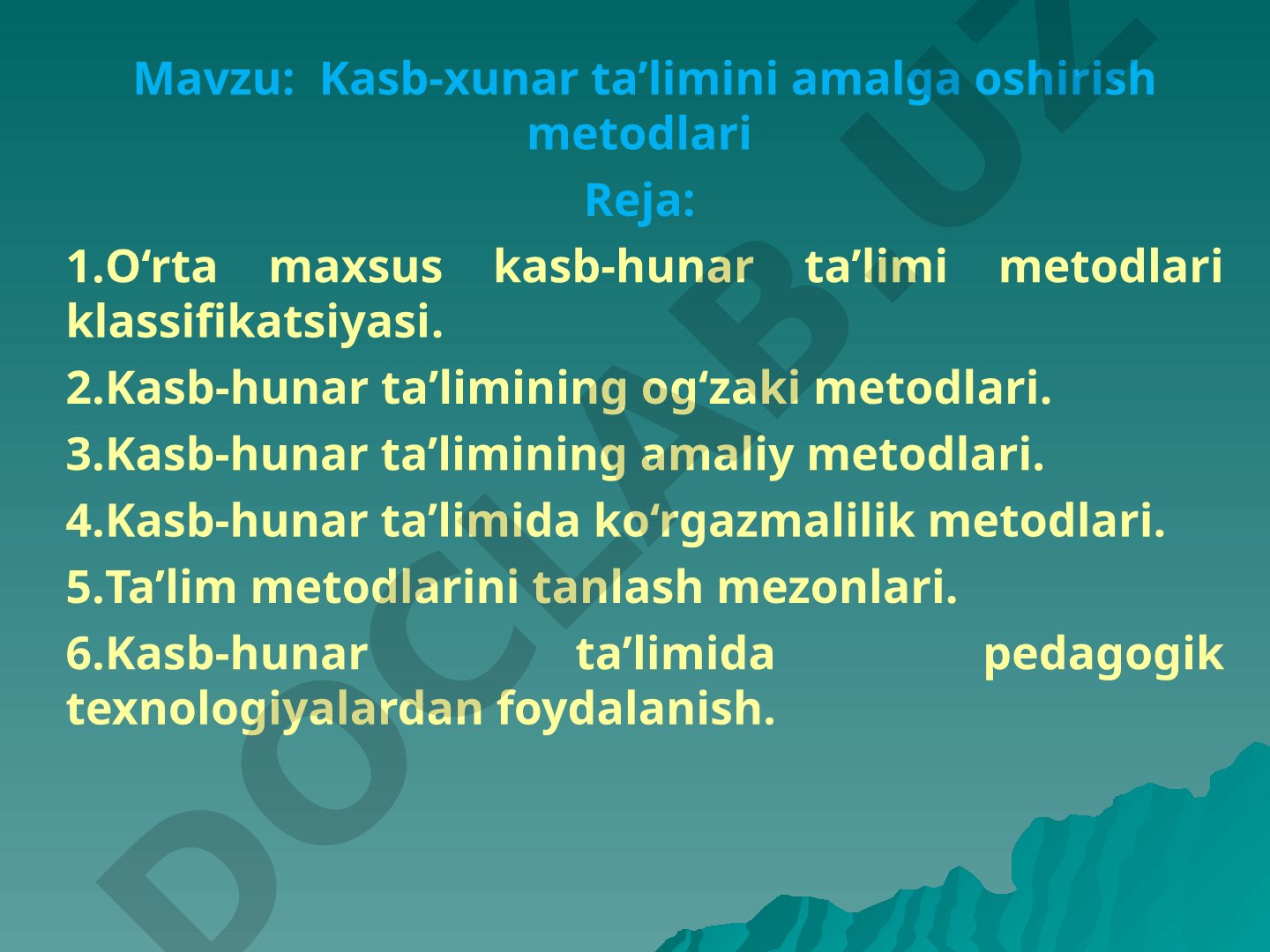 Mavzu: Kasb-xunar ta’limini amalga oshirish metodlari

Reja:

1.O‘rta maxsus kasb-hunar ta’limi metodlari klassifikatsiyasi.

2.Kasb-hunar ta’limining og‘zaki metodlari.

3.Kasb-hunar ta’limining amaliy metodlari.

4.Kasb-hunar ta’limida ko‘rgazmalilik metodlari.

5.Ta’lim metodlarini tanlash mezonlari.

6.Kasb-hunar ta’limida pedagogik texnologiyalardan foydalanish.

DOCLAB.UZ